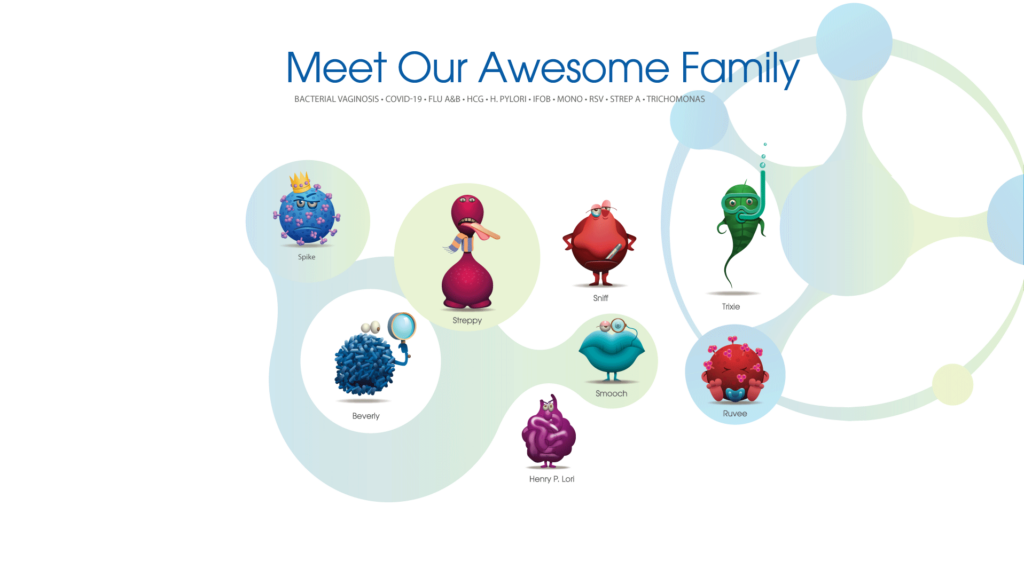 Meet Our Awesome Family

BACTERIAL VAGINOSIS • COVID-19 • FLU A&B • HCG • H. PYLORI • IFOB • MONO • RSV • STREP A • TRICHOMONAS

Spike

Streppy

Sniff

Trixie

Beverly

Smooch

Ruvee

Henry P. Lori